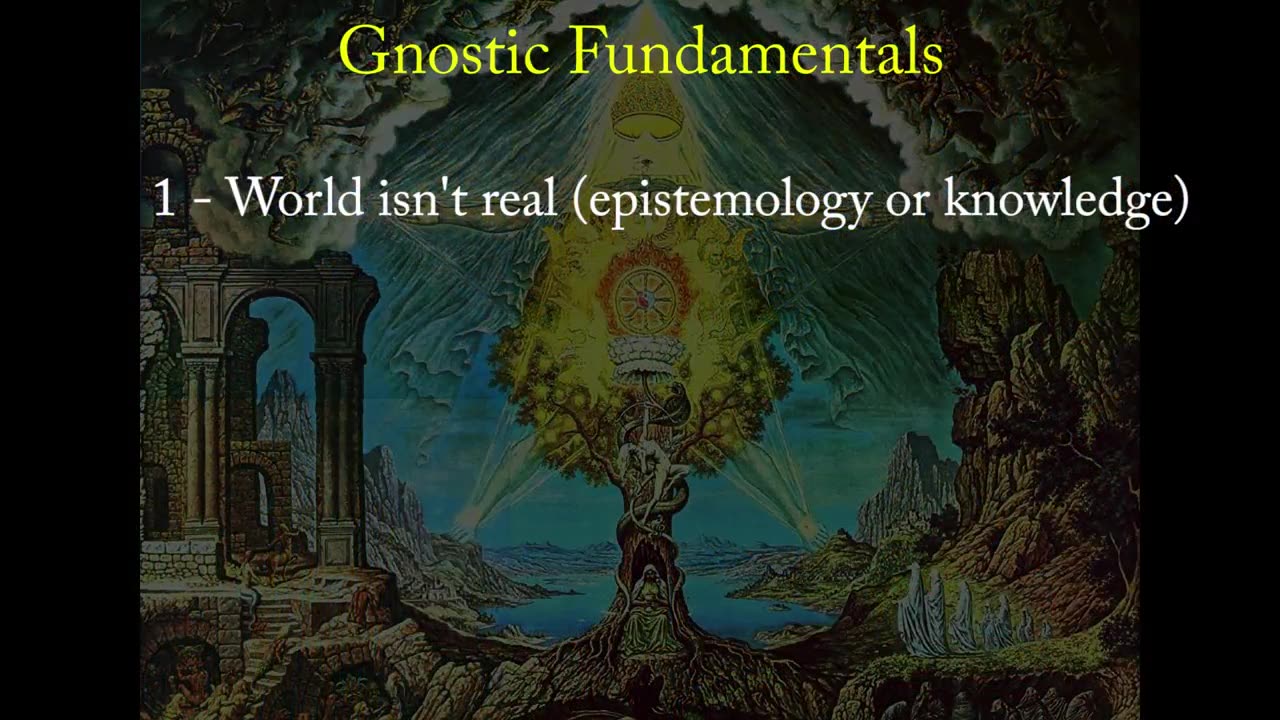 Gnostic Fundamentals

1 - World isn't real (epistemology or knowledge)